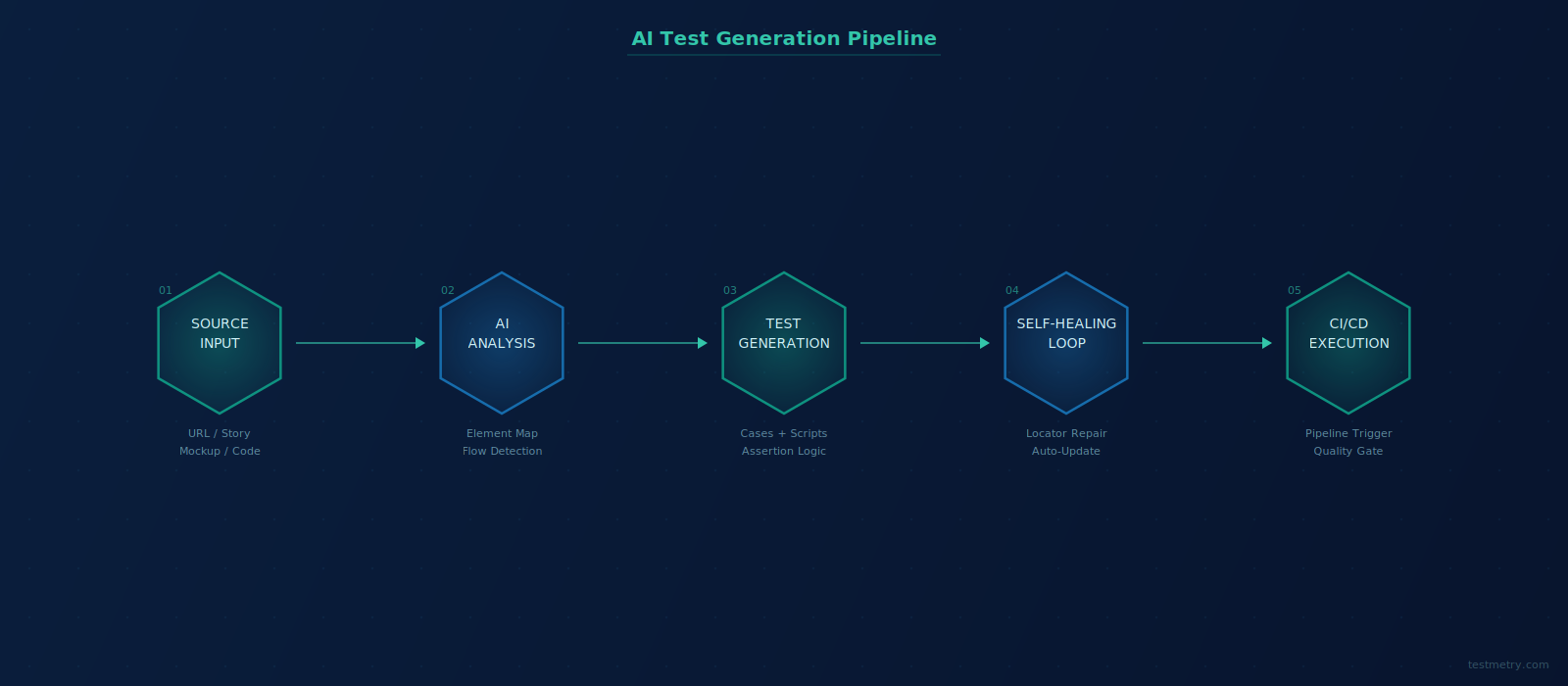 AI Test Generation Pipeline

01
SOURCE INPUT
URL / Story
Mockup / Code

02
AI ANALYSIS
Element Map
Flow Detection

03
TEST GENERATION
Cases + Scripts
Assertion Logic

04
SELF-HEALING LOOP
Locator Repair
Auto-Update

05
CI/CD EXECUTION
Pipeline Trigger
Quality Gate

testmetry.com